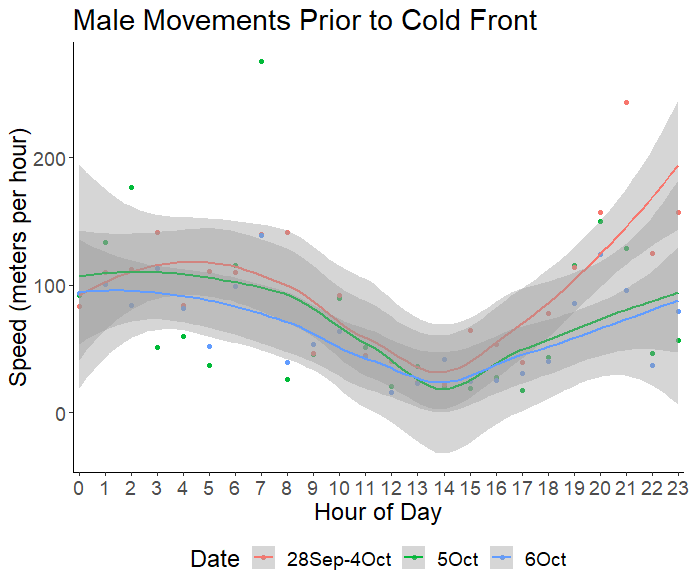 Male Movements Prior to Cold Front

Speed (meters per hour)

200
100
0

0 1 2 3 4 5 6 7 8 9 10 11 12 13 14 15 16 17 18 19 20 21 22 23

Hour of Day

Date 28Sep-4Oct 5Oct 6Oct